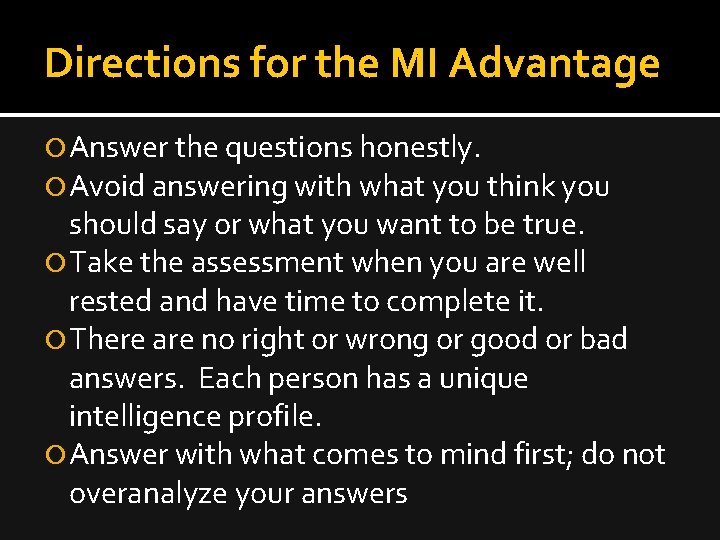 Directions for the MI Advantage

Answer the questions honestly.
Avoid answering with what you think you should say or what you want to be true.
Take the assessment when you are well rested and have time to complete it.
There are no right or wrong or good or bad answers. Each person has a unique intelligence profile.
Answer with what comes to mind first; do not overanalyze your answers